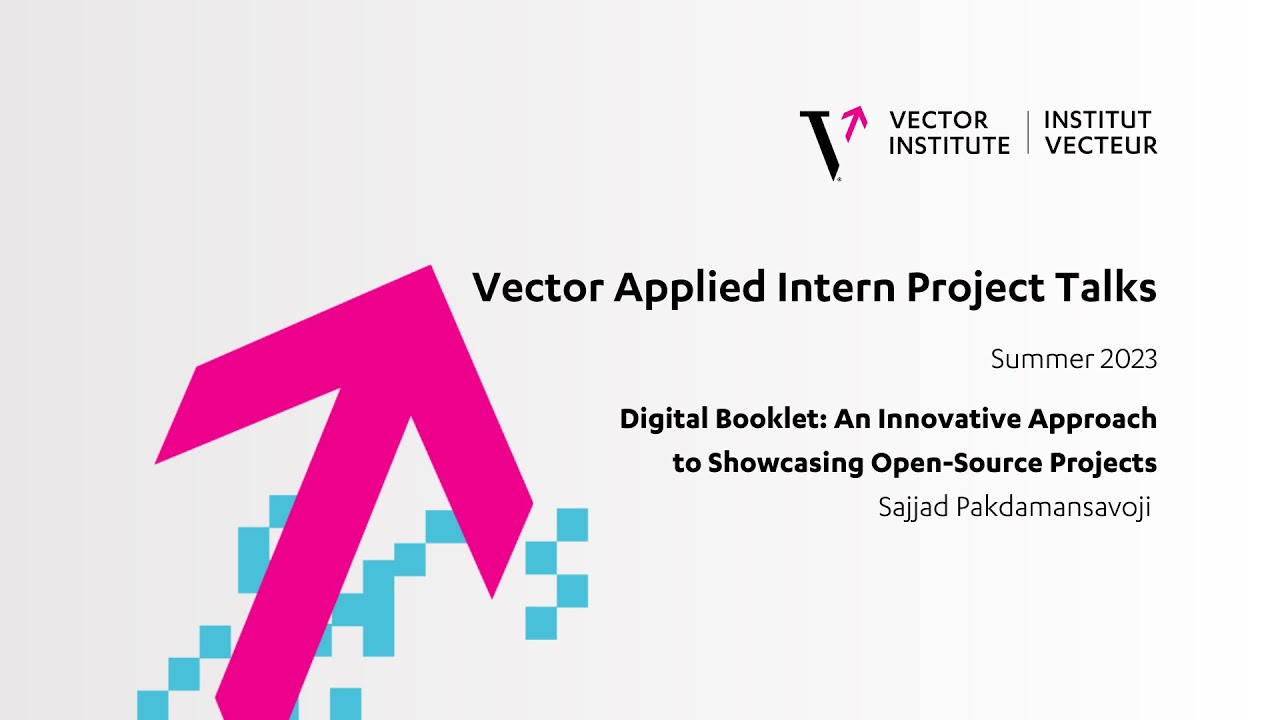 VECTOR INSTITUTE | INSTITUT VECTEUR

Vector Applied Intern Project Talks

Summer 2023

Digital Booklet: An Innovative Approach to Showcasing Open-Source Projects

Sajjad Pakdamansavoji